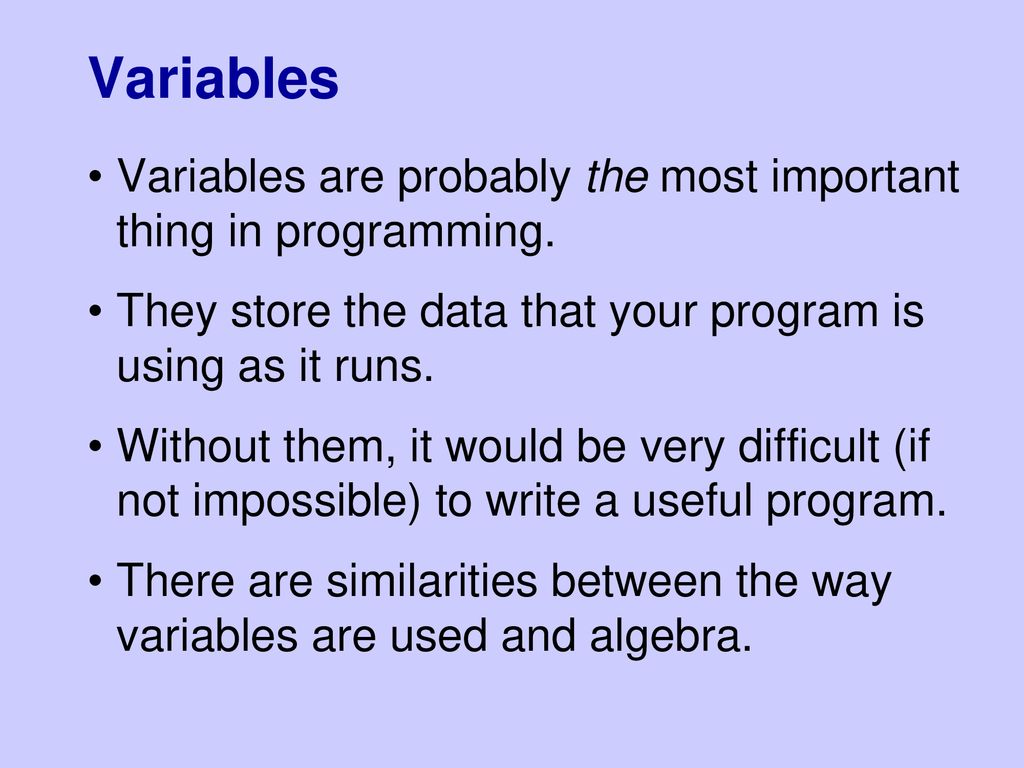 Variables

• Variables are probably the most important thing in programming.

• They store the data that your program is using as it runs.

• Without them, it would be very difficult (if not impossible) to write a useful program.

• There are similarities between the way variables are used and algebra.